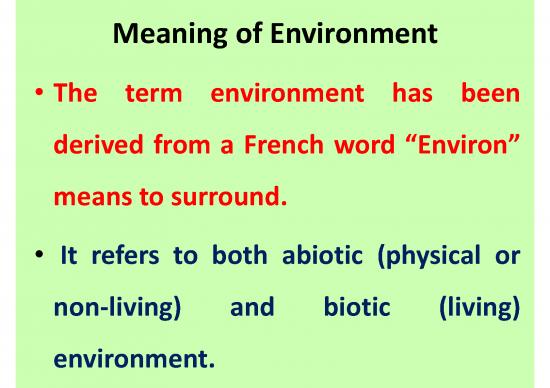 Meaning of Environment

• The term environment has been derived from a French word “Environ” means to surround.

• It refers to both abiotic (physical or non-living) and biotic (living) environment.